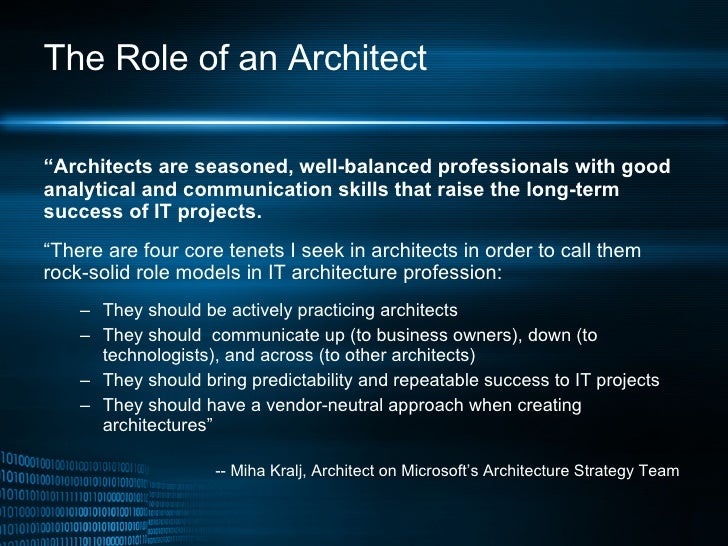 The Role of an Architect

“Architects are seasoned, well-balanced professionals with good analytical and communication skills that raise the long-term success of IT projects.

“There are four core tenets I seek in architects in order to call them rock-solid role models in IT architecture profession:

– They should be actively practicing architects
– They should communicate up (to business owners), down (to technologists), and across (to other architects)
– They should bring predictability and repeatable success to IT projects
– They should have a vendor-neutral approach when creating architectures”

-- Miha Kralj, Architect on Microsoft’s Architecture Strategy Team